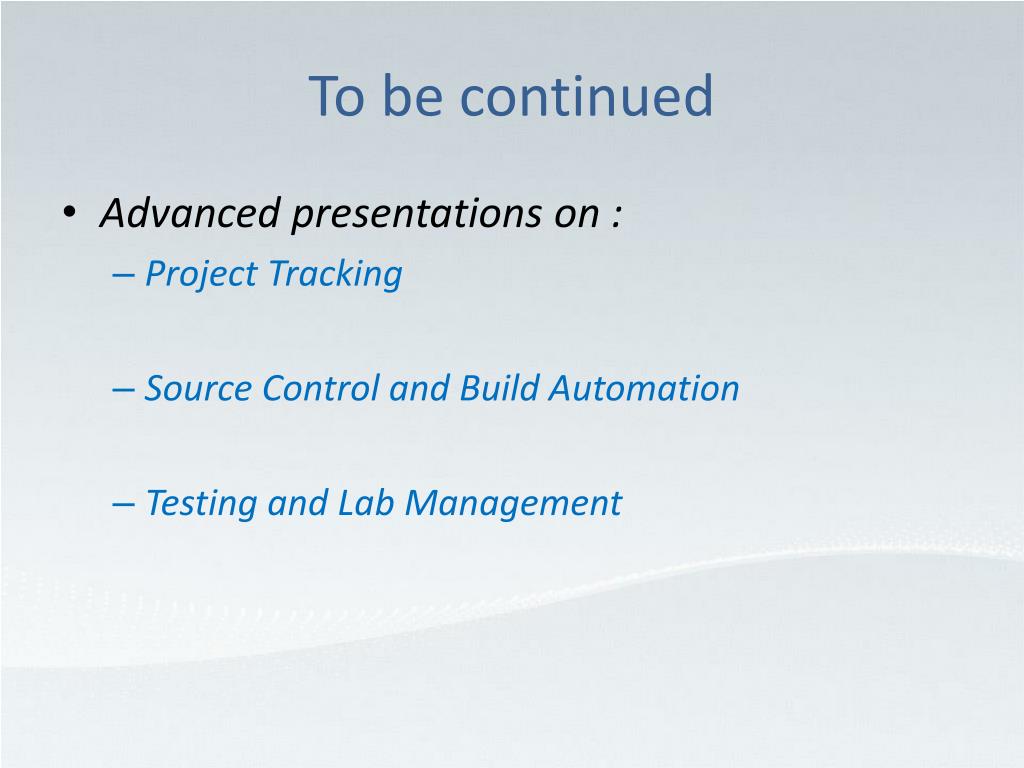 To be continued

• Advanced presentations on :
– Project Tracking

– Source Control and Build Automation

– Testing and Lab Management